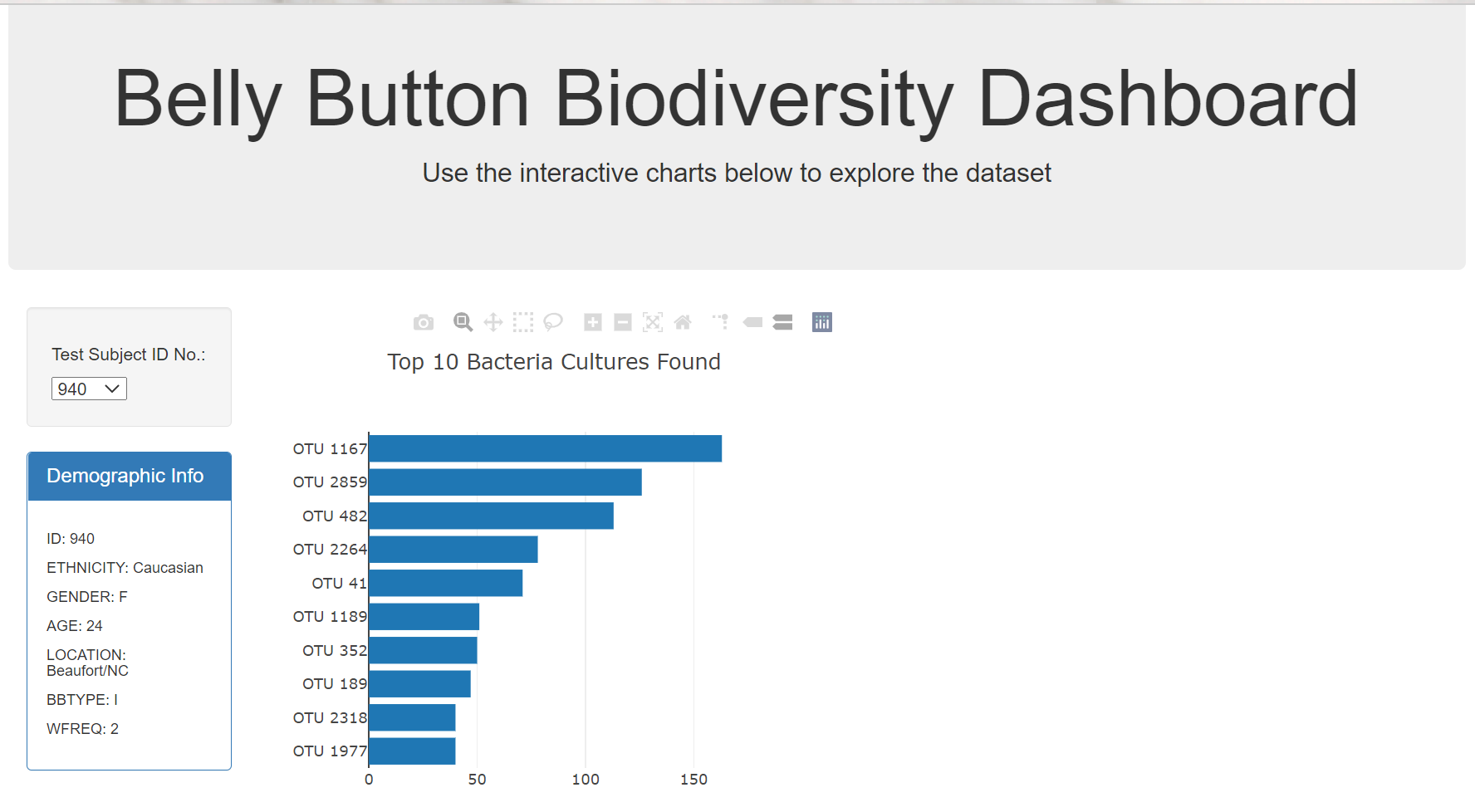 Belly Button Biodiversity Dashboard

Use the interactive charts below to explore the dataset

Test Subject ID No.:

940

Demographic Info

ID: 940

ETHNICITY: Caucasian

GENDER: F

AGE: 24

LOCATION: Beaufort/NC

BBTYPE: I

WFREQ: 2

Top 10 Bacteria Cultures Found

OTU 1167
OTU 2859
OTU 482
OTU 2264
OTU 41
OTU 1189
OTU 352
OTU 189
OTU 2318
OTU 1977

0
50
100
150